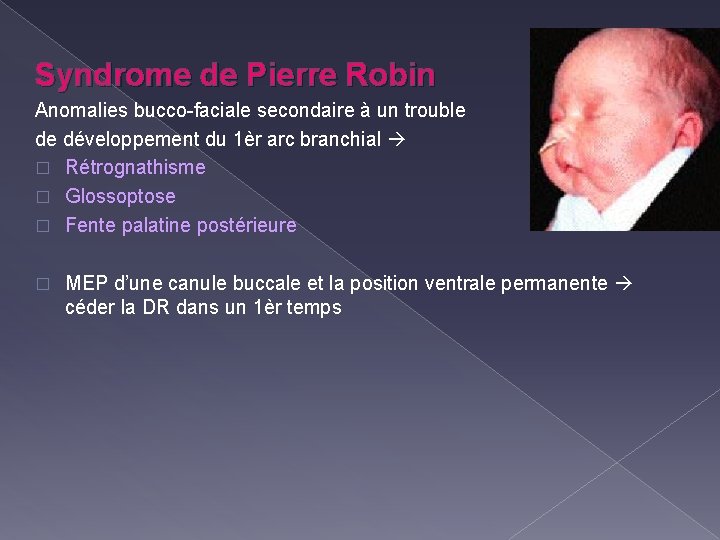 Syndrome de Pierre Robin

Anomalies bucco-faciale secondaire à un trouble de développement du 1èr arc branchial →

□ Rétrognathisme
□ Glossoptose
□ Fente palatine postérieure

□ MEP d'une canule buccale et la position ventrale permanente → céder la DR dans un 1èr temps